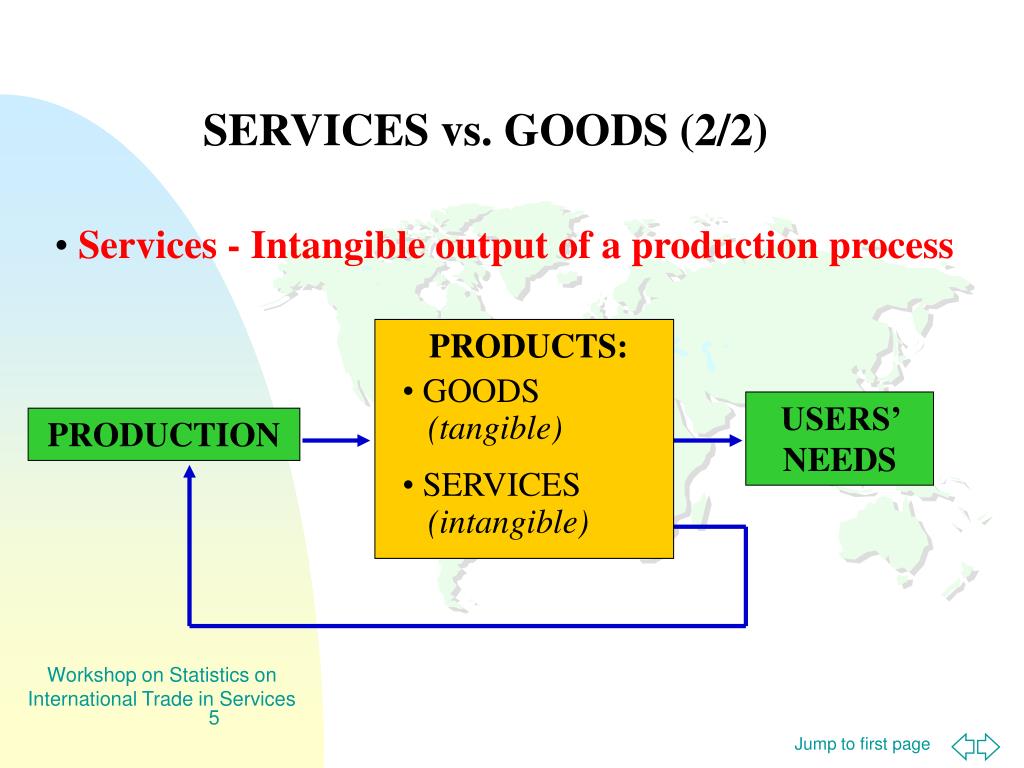 SERVICES vs. GOODS (2/2)

• Services - Intangible output of a production process

PRODUCTION

PRODUCTS:
• GOODS (tangible)
• SERVICES (intangible)

USERS' NEEDS

Workshop on Statistics on International Trade in Services
5

Jump to first page